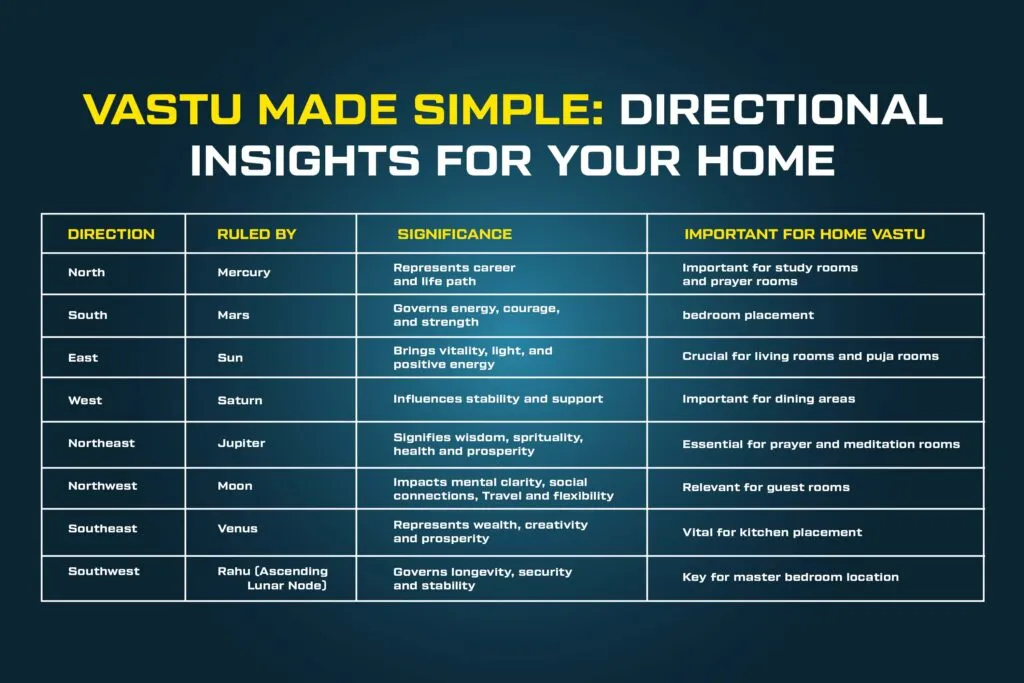 VASTU MADE SIMPLE: DIRECTIONAL INSIGHTS FOR YOUR HOME

| DIRECTION | RULED BY | SIGNIFICANCE | IMPORTANT FOR HOME VASTU |
|---|---|---|---|
| North | Mercury | Represents career and life path | Important for study rooms and prayer rooms |
| South | Mars | Governs energy, courage, and strength | bedroom placement |
| East | Sun | Brings vitality, light, and positive energy | Crucial for living rooms and puja rooms |
| West | Saturn | Influences stability and support | Important for dining areas |
| Northeast | Jupiter | Signifies wisdom, sprituality, health and prosperity | Essential for prayer and meditation rooms |
| Northwest | Moon | Impacts mental clarity, social connections, Travel and flexibility | Relevant for guest rooms |
| Southeast | Venus | Represents wealth, creativity and prosperity | Vital for kitchen placement |
| Southwest | Rahu (Ascending Lunar Node) | Governs longevity, security and stability | Key for master bedroom location |